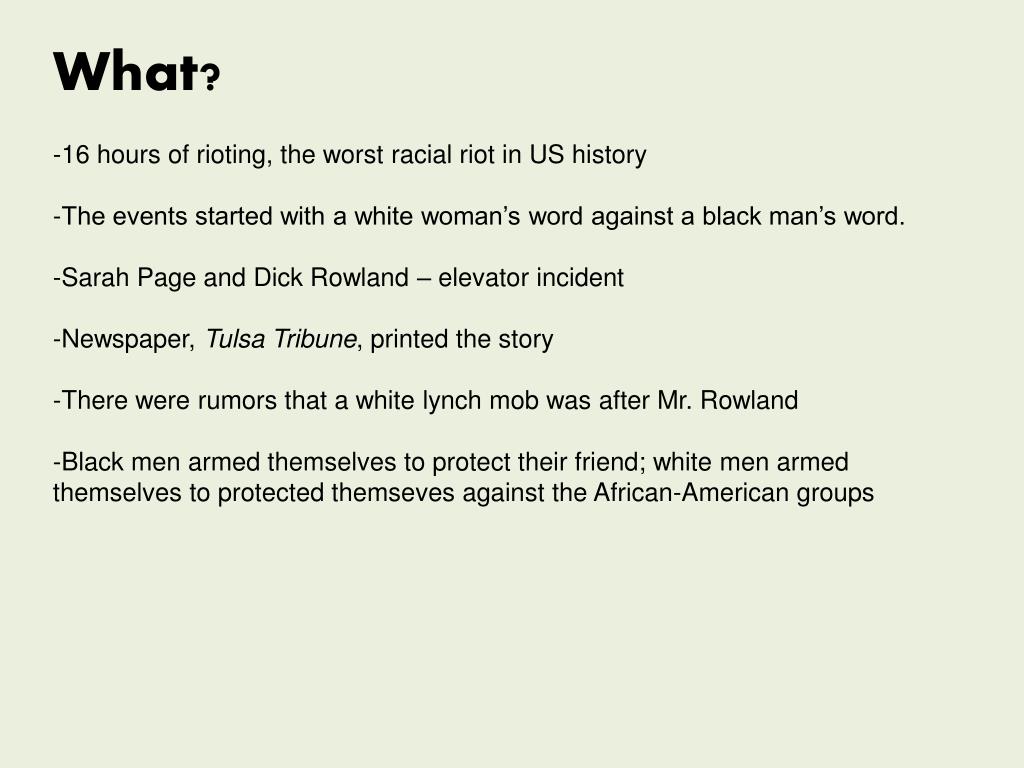 What?

-16 hours of rioting, the worst racial riot in US history

-The events started with a white woman’s word against a black man’s word.

-Sarah Page and Dick Rowland – elevator incident

-Newspaper, Tulsa Tribune, printed the story

-There were rumors that a white lynch mob was after Mr. Rowland

-Black men armed themselves to protect their friend; white men armed themselves to protected themseves against the African-American groups